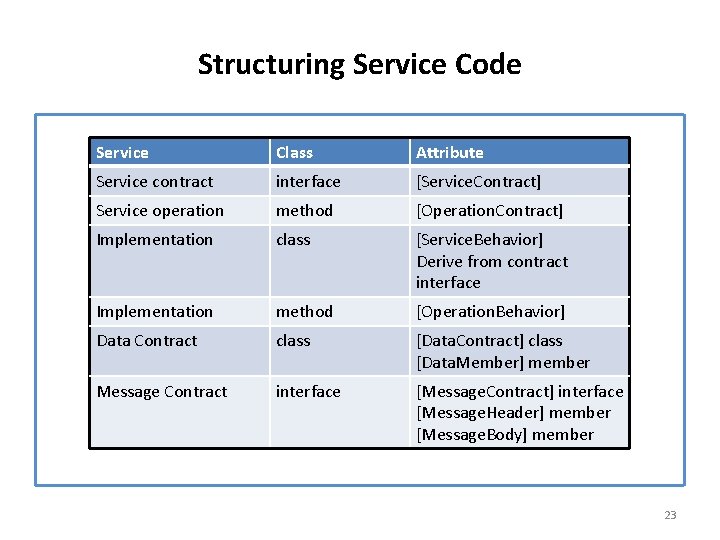 Structuring Service Code

| Service | Class | Attribute |
|---|---|---|
| Service contract | interface | [ServiceContract] |
| Service operation | method | [OperationContract] |
| Implementation | class | [ServiceBehavior] Derive from contract interface |
| Implementation | method | [OperationBehavior] |
| Data Contract | class | [DataContract] class [DataMember] member |
| Message Contract | interface | [MessageContract] interface [MessageHeader] member [MessageBody] member |

23